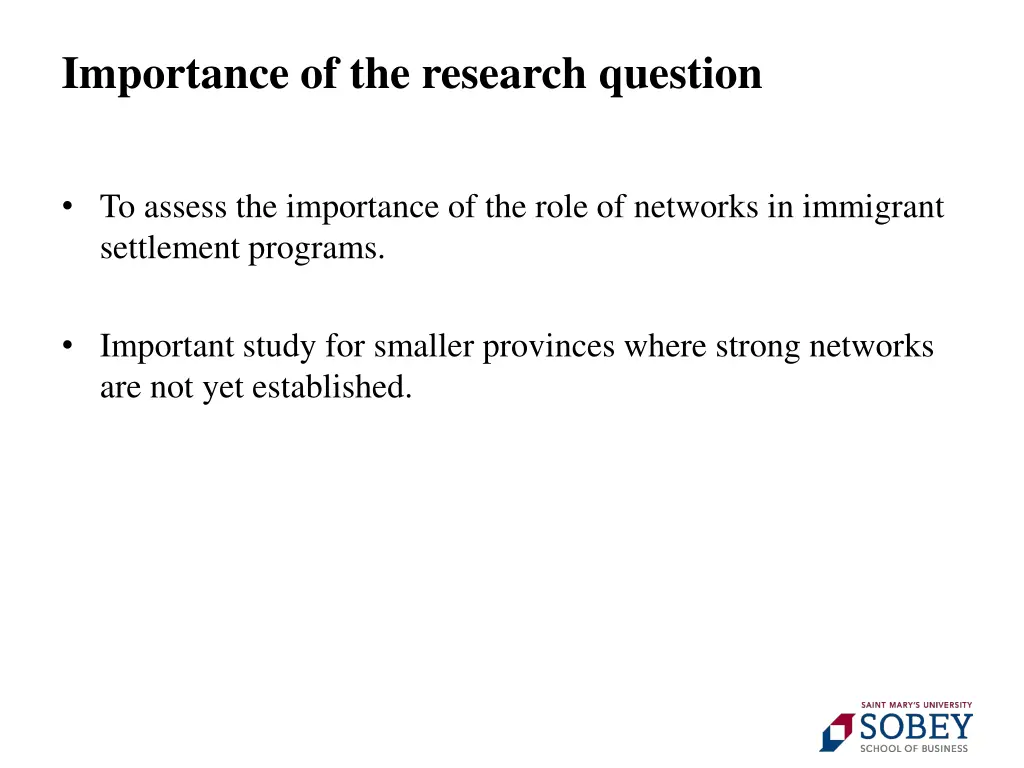 Importance of the research question

• To assess the importance of the role of networks in immigrant settlement programs.

• Important study for smaller provinces where strong networks are not yet established.

SAINT MARY'S UNIVERSITY
SOBEY
SCHOOL OF BUSINESS